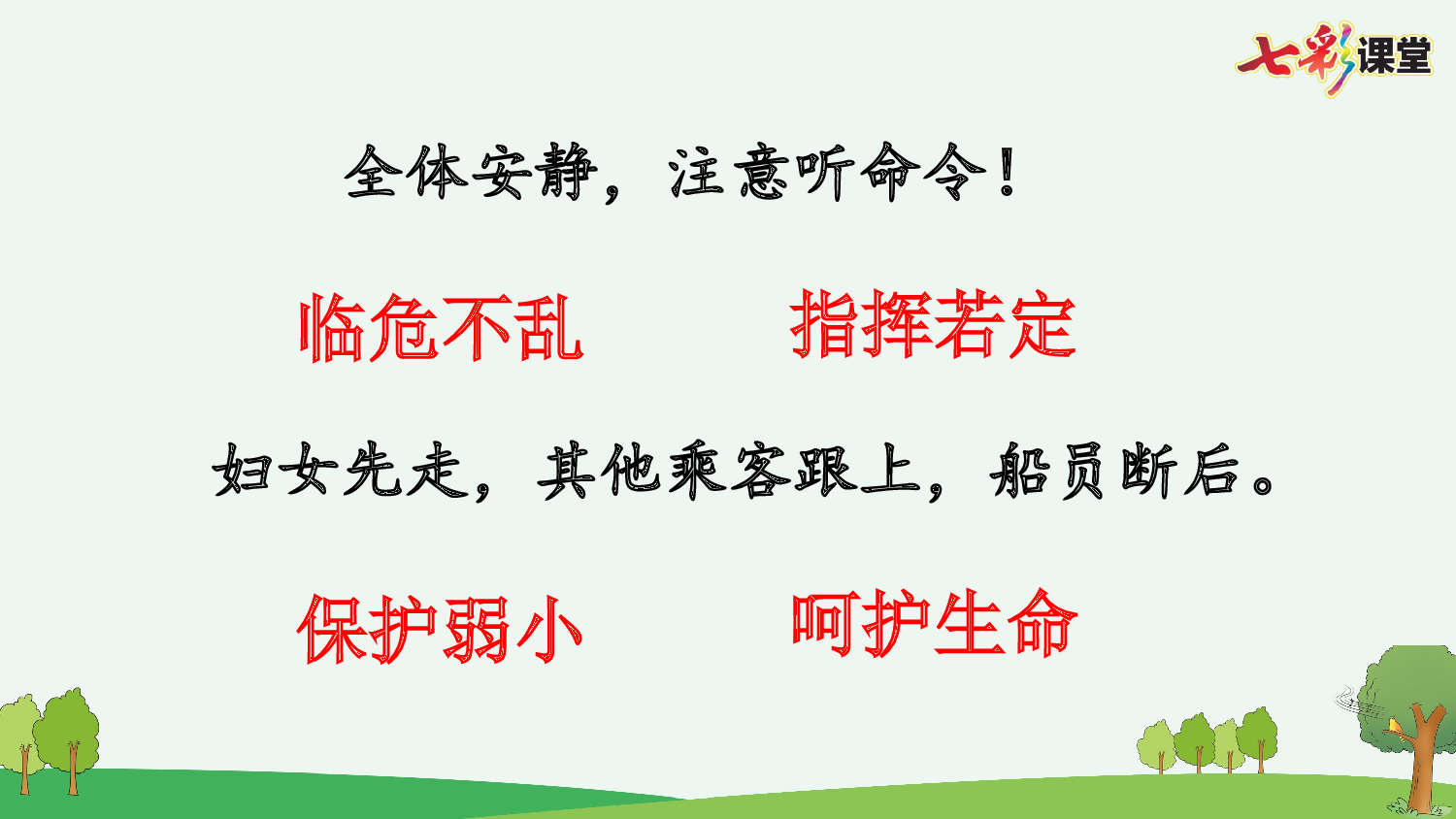 七彩课堂

全体安静，注意听命令！

临危不乱　　指挥若定

妇女先走，其他乘客跟上，船员断后。

保护弱小　　呵护生命